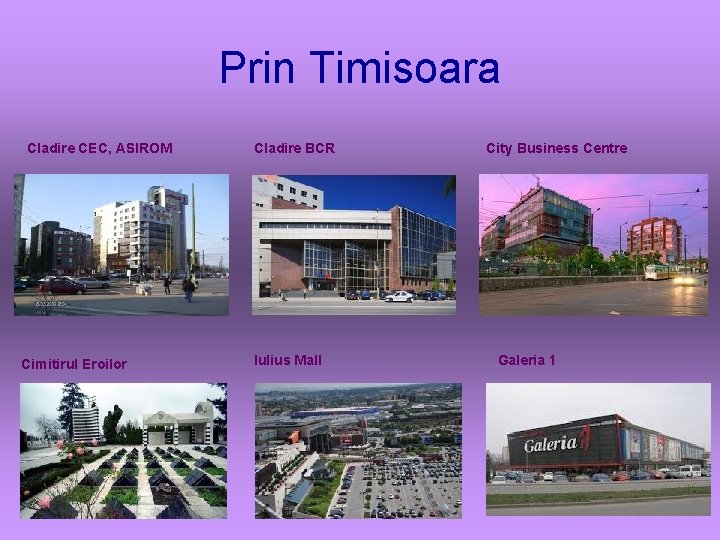 Prin Timisoara

Cladire CEC, ASIROM

Cladire BCR

City Business Centre

Cimitirul Eroilor

Iulius Mall

Galeria 1

Galeria 1